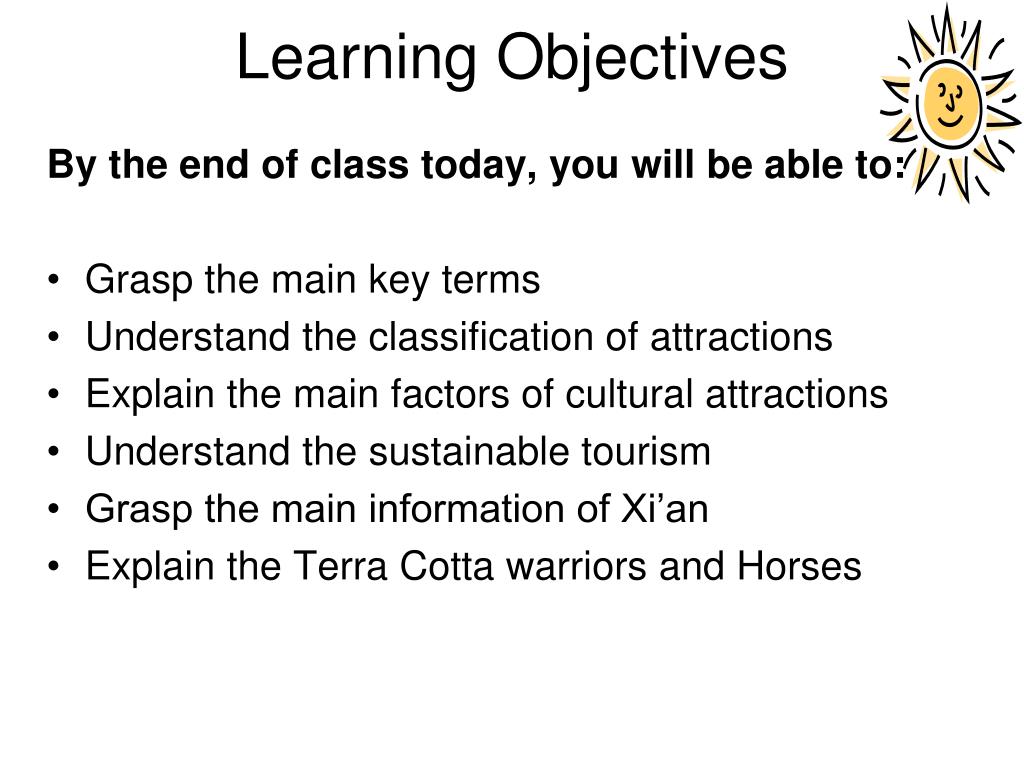 Learning Objectives

By the end of class today, you will be able to:

• Grasp the main key terms
• Understand the classification of attractions
• Explain the main factors of cultural attractions
• Understand the sustainable tourism
• Grasp the main information of Xi’an
• Explain the Terra Cotta warriors and Horses